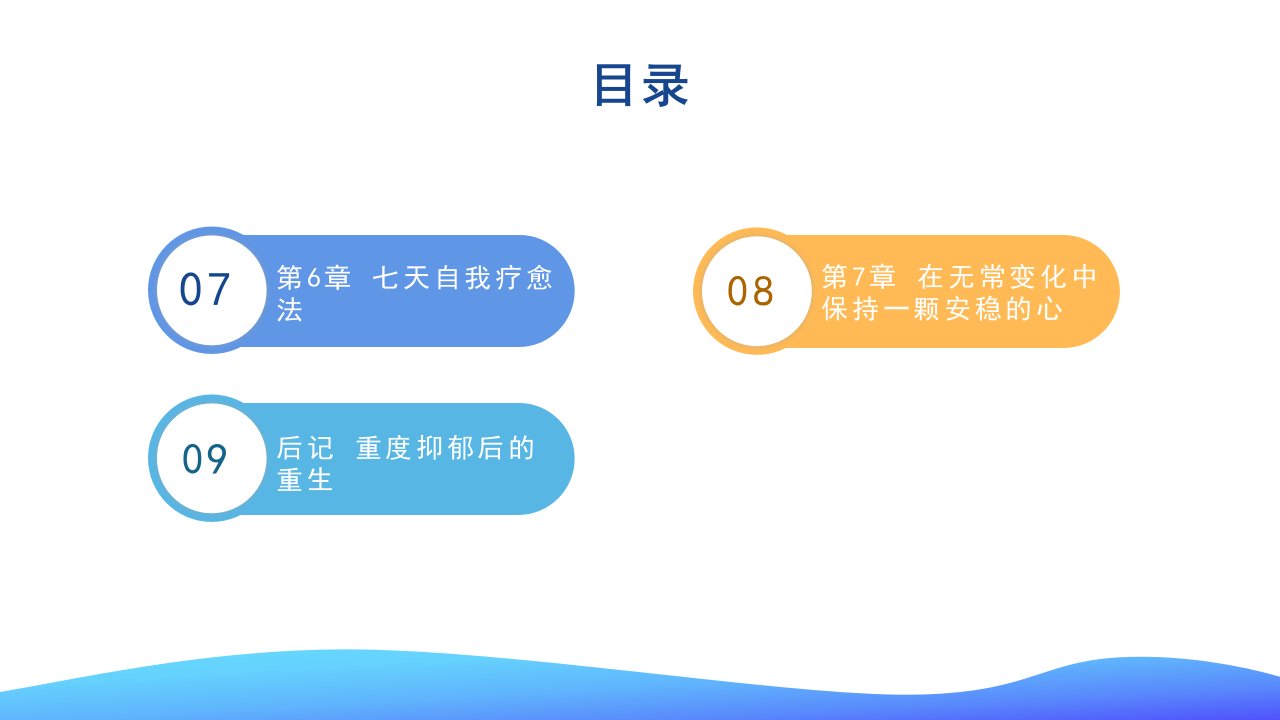 目录

07
第6章 七天自我疗愈法

08
第7章 在无常变化中保持一颗安稳的心

09
后记 重度抑郁后的重生